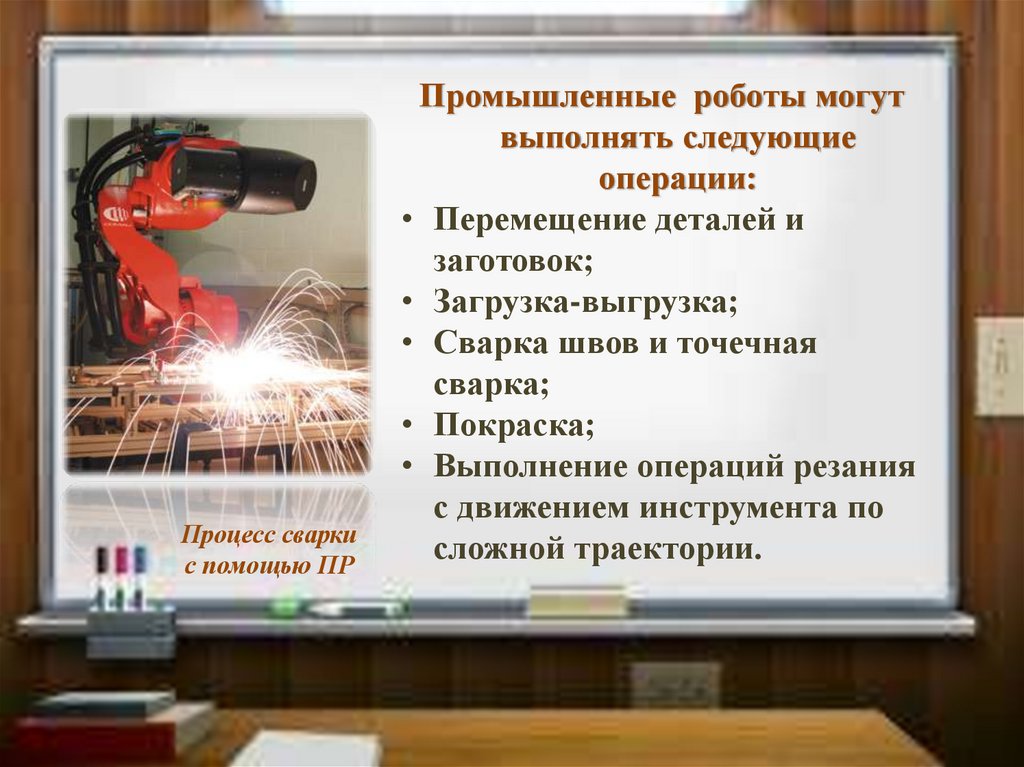 Промышленные роботы могут выполнять следующие операции:

• Перемещение деталей и заготовок;
• Загрузка-выгрузка;
• Сварка швов и точечная сварка;
• Покраска;
• Выполнение операций резания с движением инструмента по сложной траектории.

Процесс сварки с помощью ПР